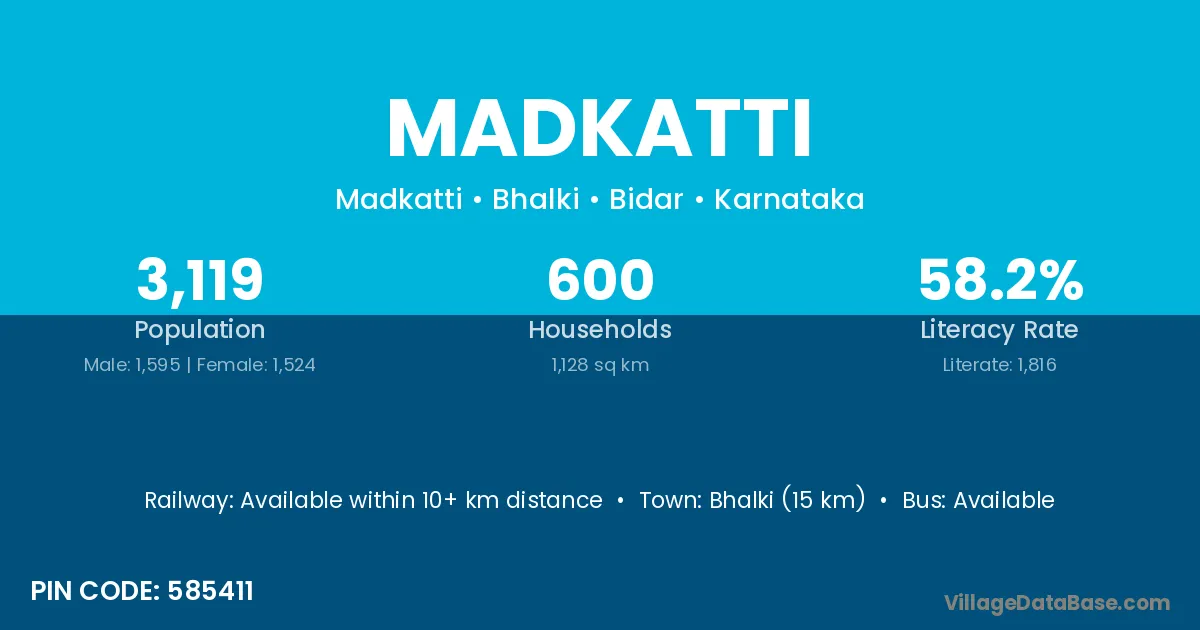 MADKATTI

Madkatti • Bhalki • Bidar • Karnataka

3,119
Population
Male: 1,595 | Female: 1,524

600
Households
1,128 sq km

58.2%
Literacy Rate
Literate: 1,816

Railway: Available within 10+ km distance • Town: Bhalki (15 km) • Bus: Available

PIN CODE: 585411

VillageDataBase.com